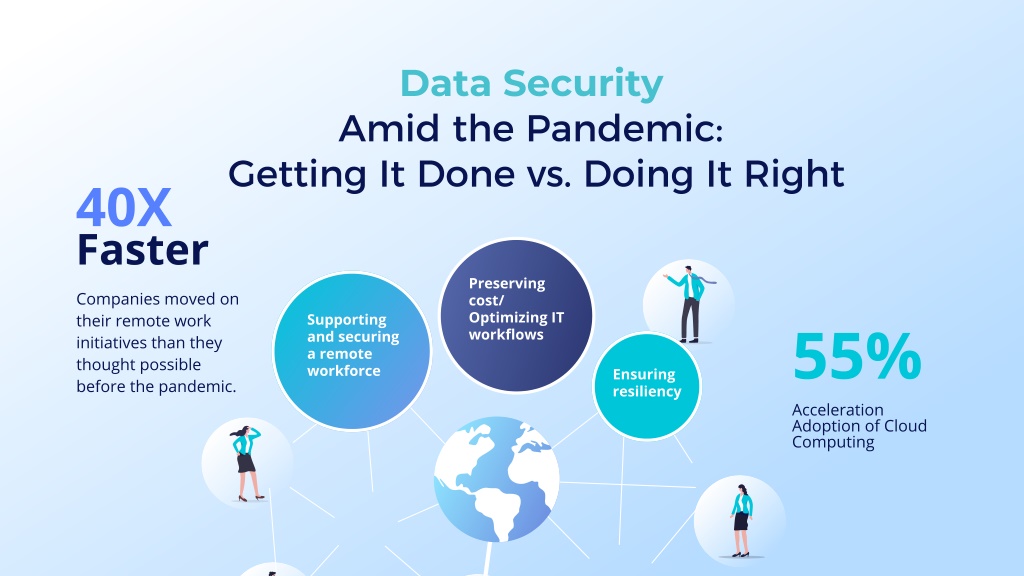 Data Security
Amid the Pandemic:
Getting It Done vs. Doing It Right

40X
Faster

Companies moved on their remote work initiatives than they thought possible before the pandemic.

Supporting and securing a remote workforce

Preserving cost/ Optimizing IT workflows

Ensuring resiliency

55%

Acceleration Adoption of Cloud Computing